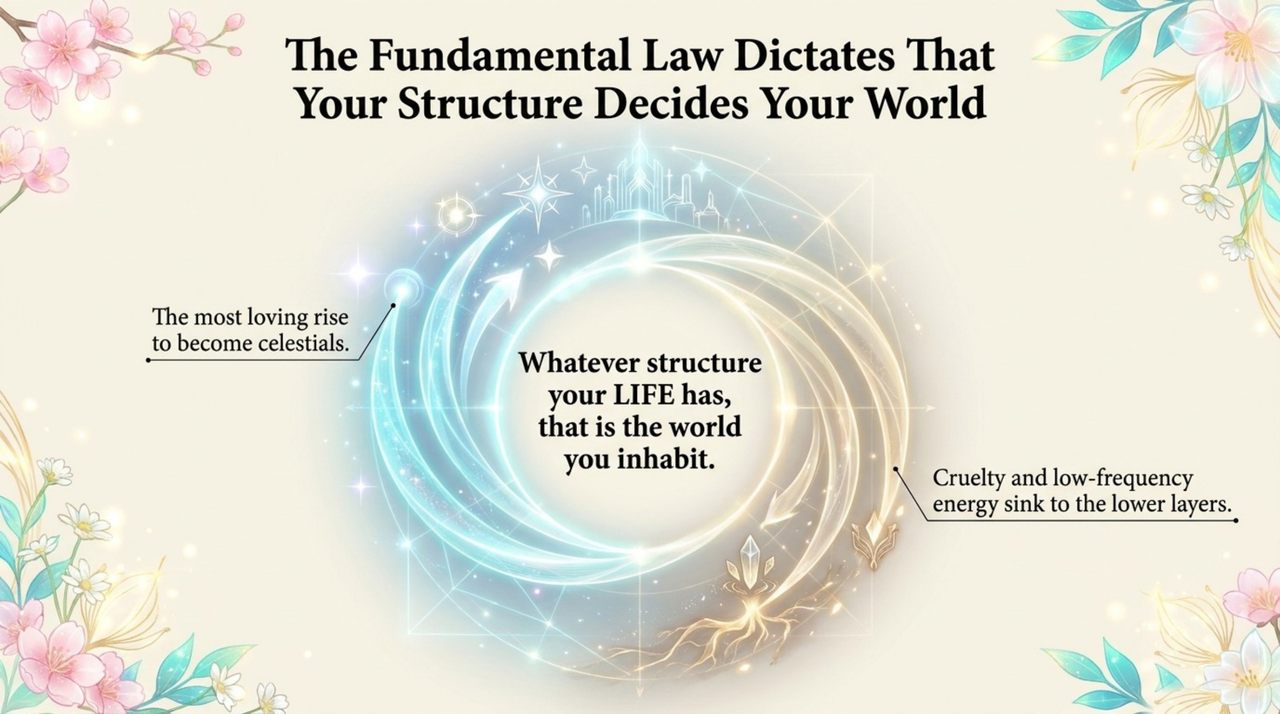 The Fundamental Law Dictates That Your Structure Decides Your World

The most loving rise to become celestials.

Whatever structure your LIFE has, that is the world you inhabit.

Cruelty and low-frequency energy sink to the lower layers.